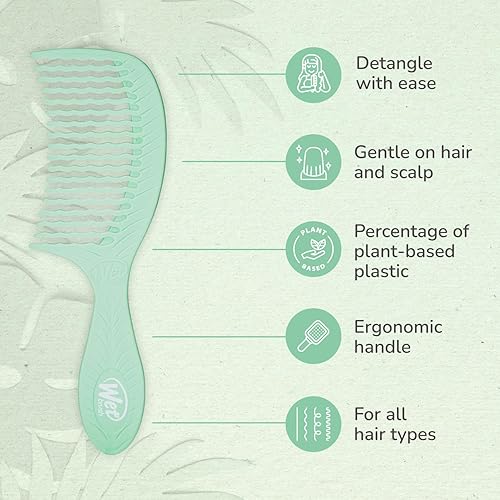 Wet brush

Detangle with ease

Gentle on hair and scalp

PLANT BASED

Percentage of plant-based plastic

Ergonomic handle

For all hair types